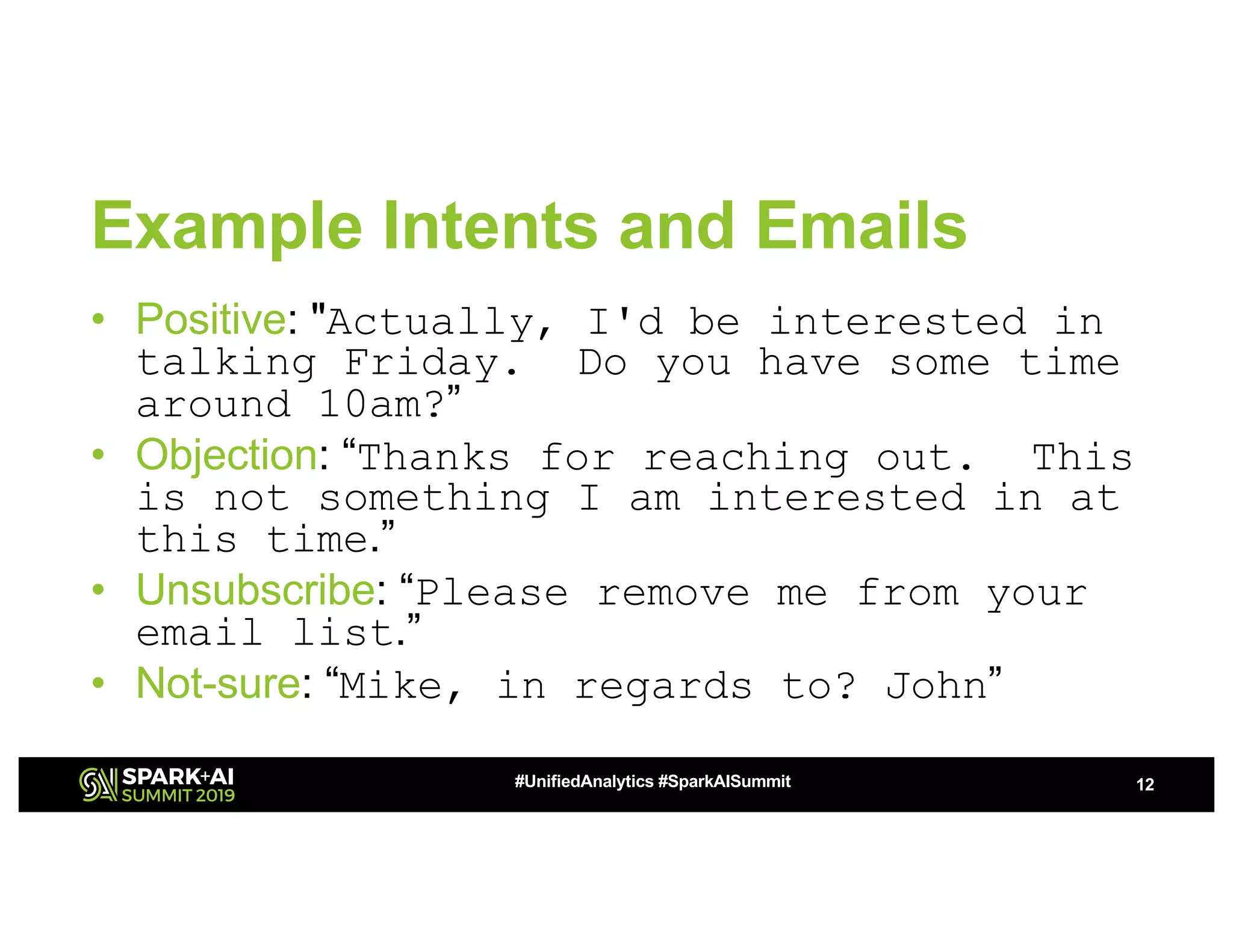 Example Intents and Emails

• Positive: "Actually, I'd be interested in talking Friday. Do you have some time around 10am?”
• Objection: “Thanks for reaching out. This is not something I am interested in at this time.”
• Unsubscribe: “Please remove me from your email list.”
• Not-sure: “Mike, in regards to? John”

SPARK+AI SUMMIT 2019
#UnifiedAnalytics #SparkAISummit
12